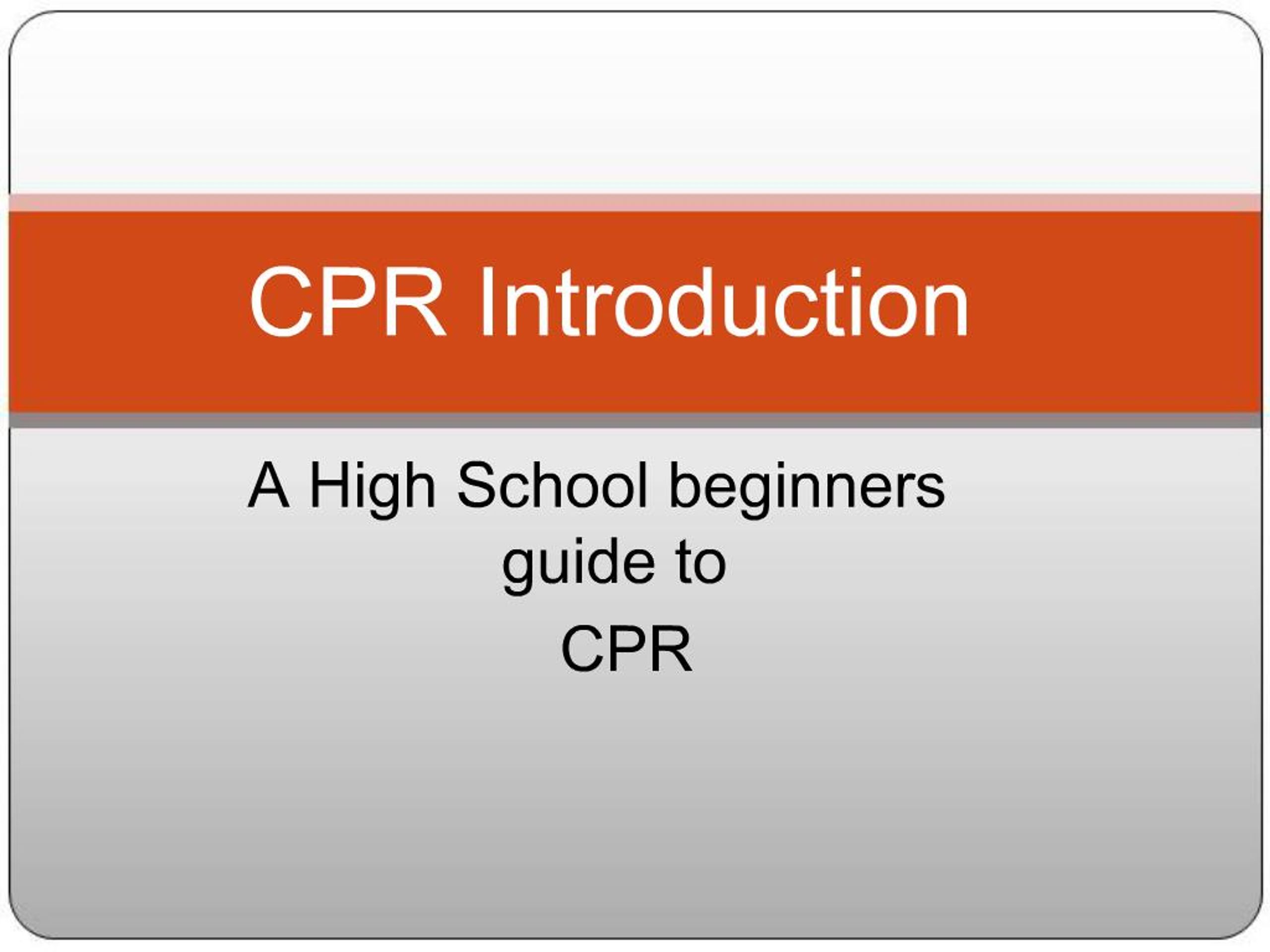 CPR Introduction

A High School beginners guide to CPR